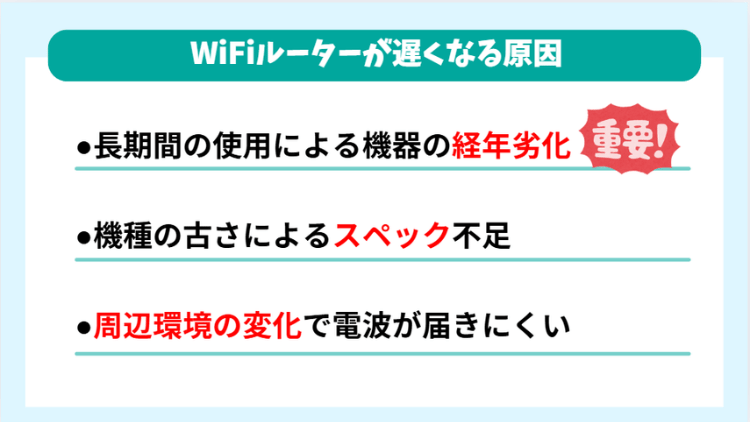 WiFiルーターが遅くなる原因

●長期間の使用による機器の経年劣化 重要!

●機種の古さによるスペック不足

●周辺環境の変化で電波が届きにくい